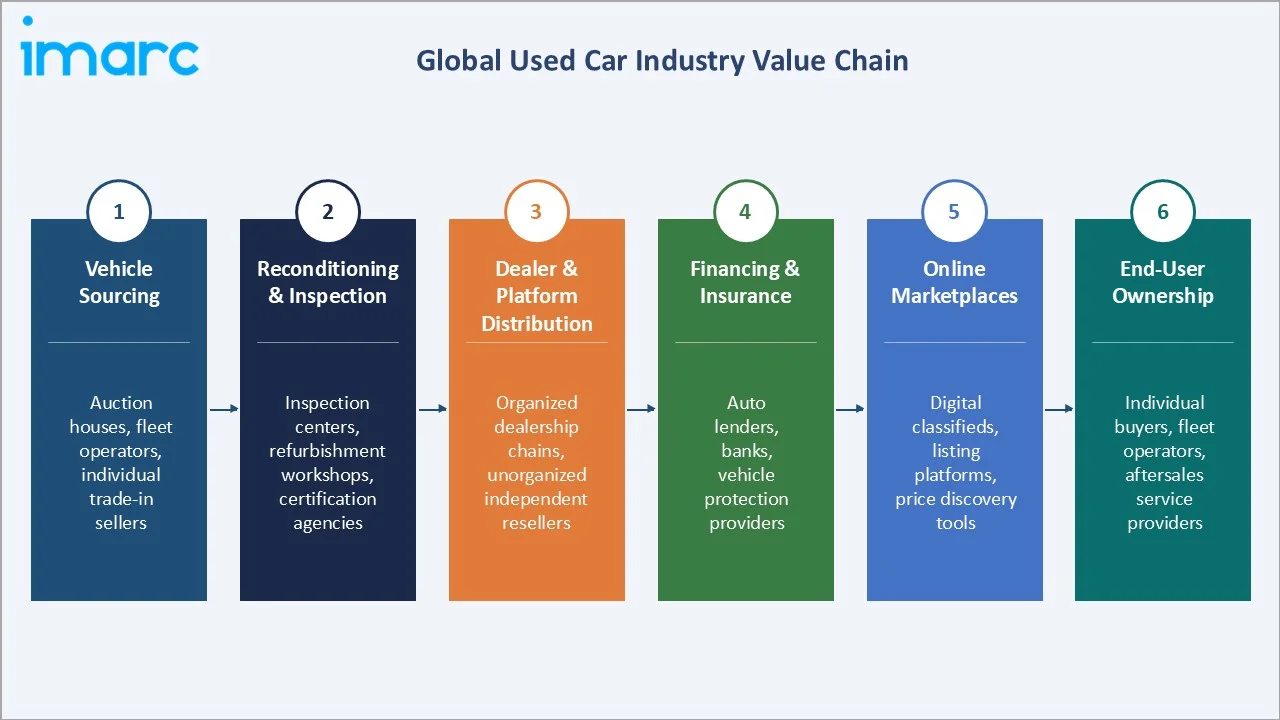 imarc

Global Used Car Industry Value Chain

1
Vehicle Sourcing

Auction houses, fleet operators, individual trade-in sellers

2
Reconditioning & Inspection

Inspection centers, refurbishment workshops, certification agencies

3
Dealer & Platform Distribution

Organized dealership chains, unorganized independent resellers

4
Financing & Insurance

Auto lenders, banks, vehicle protection providers

5
Online Marketplaces

Digital classifieds, listing platforms, price discovery tools

6
End-User Ownership

Individual buyers, fleet operators, aftersales service providers